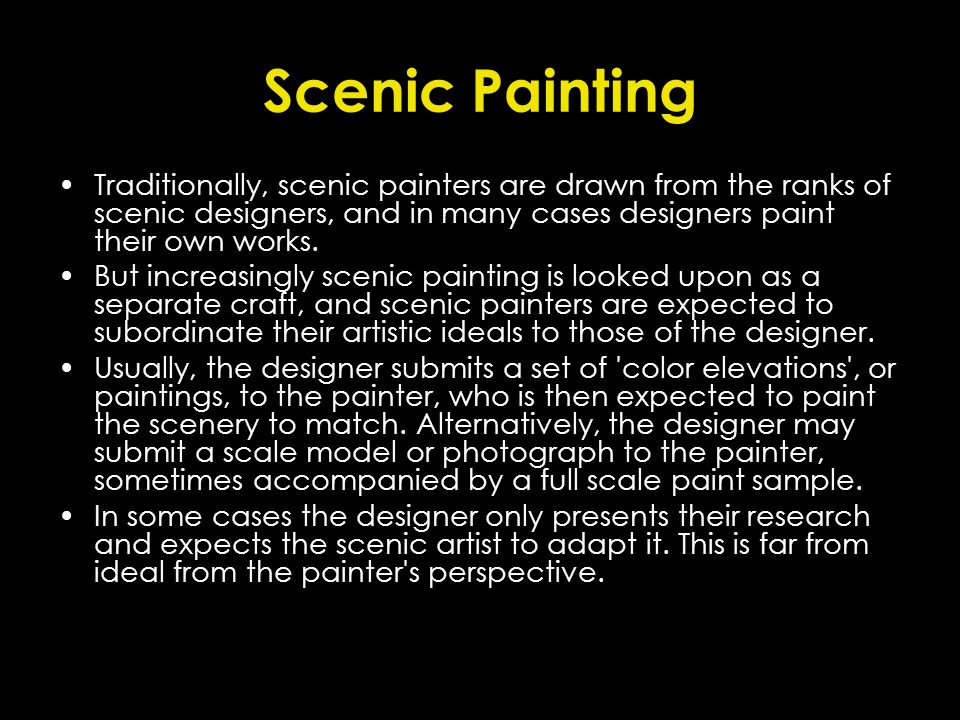 Scenic Painting

• Traditionally, scenic painters are drawn from the ranks of scenic designers, and in many cases designers paint their own works.
• But increasingly scenic painting is looked upon as a separate craft, and scenic painters are expected to subordinate their artistic ideals to those of the designer.
• Usually, the designer submits a set of 'color elevations', or paintings, to the painter, who is then expected to paint the scenery to match. Alternatively, the designer may submit a scale model or photograph to the painter, sometimes accompanied by a full scale paint sample.
• In some cases the designer only presents their research and expects the scenic artist to adapt it. This is far from ideal from the painter's perspective.